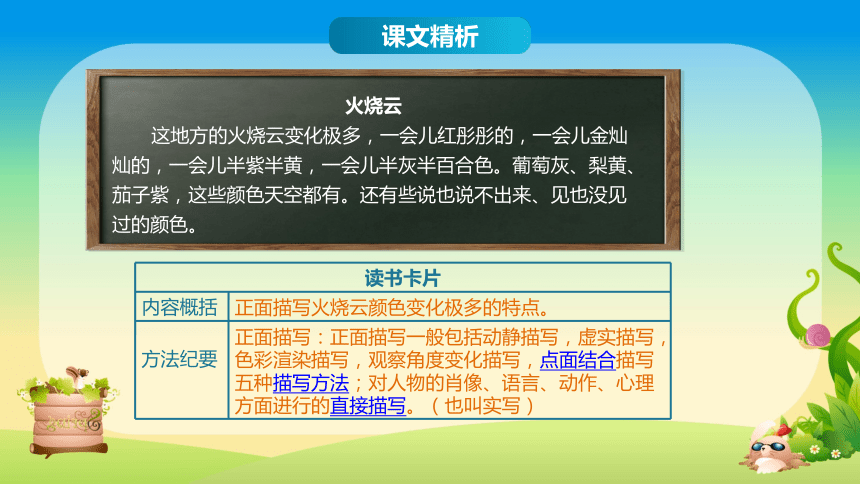 课文精析

火烧云

这地方的火烧云变化极多，一会儿红彤彤的，一会儿金灿灿的，一会儿半紫半黄，一会儿半灰半百合色。葡萄灰、梨黄、茄子紫，这些颜色天空都有。还有些说也说不出来、见也没见过的颜色。

| 读书卡片 | |
|---|---|
| 内容概括 | 正面描写火烧云颜色变化极多的特点。 |
| 方法纪要 | 正面描写：正面描写一般包括动静描写，虚实描写，色彩渲染描写，观察角度变化描写，点面结合描写五种描写方法；对人物的肖像、语言、动作、心理方面进行的直接描写。（也叫实写） |